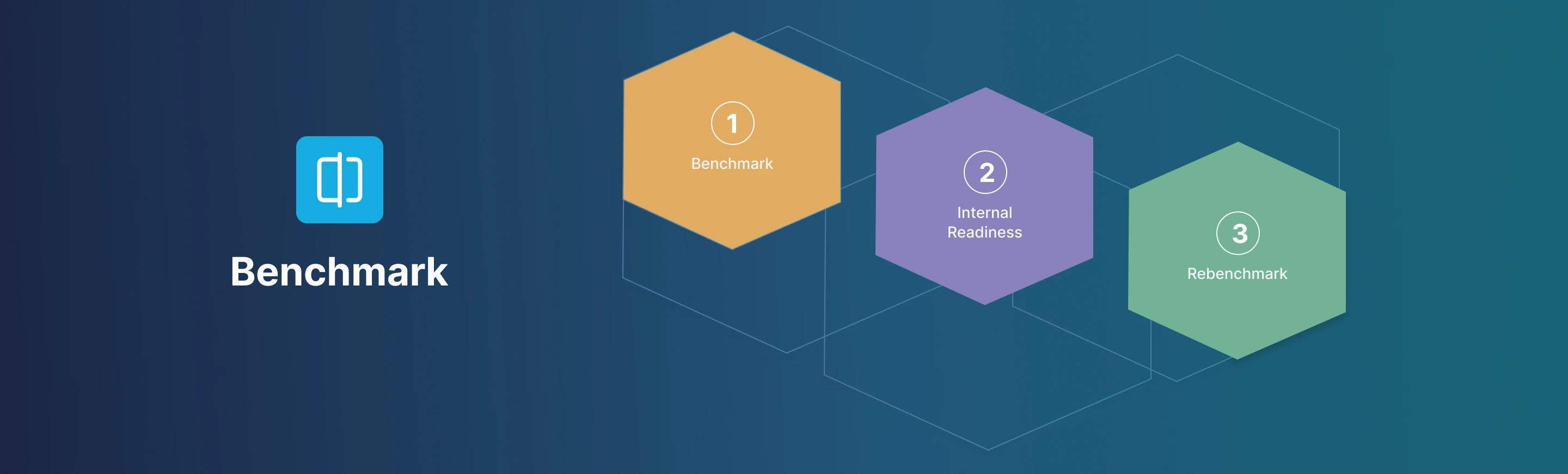 Benchmark

1
Benchmark

2
Internal Readiness

3
Rebenchmark